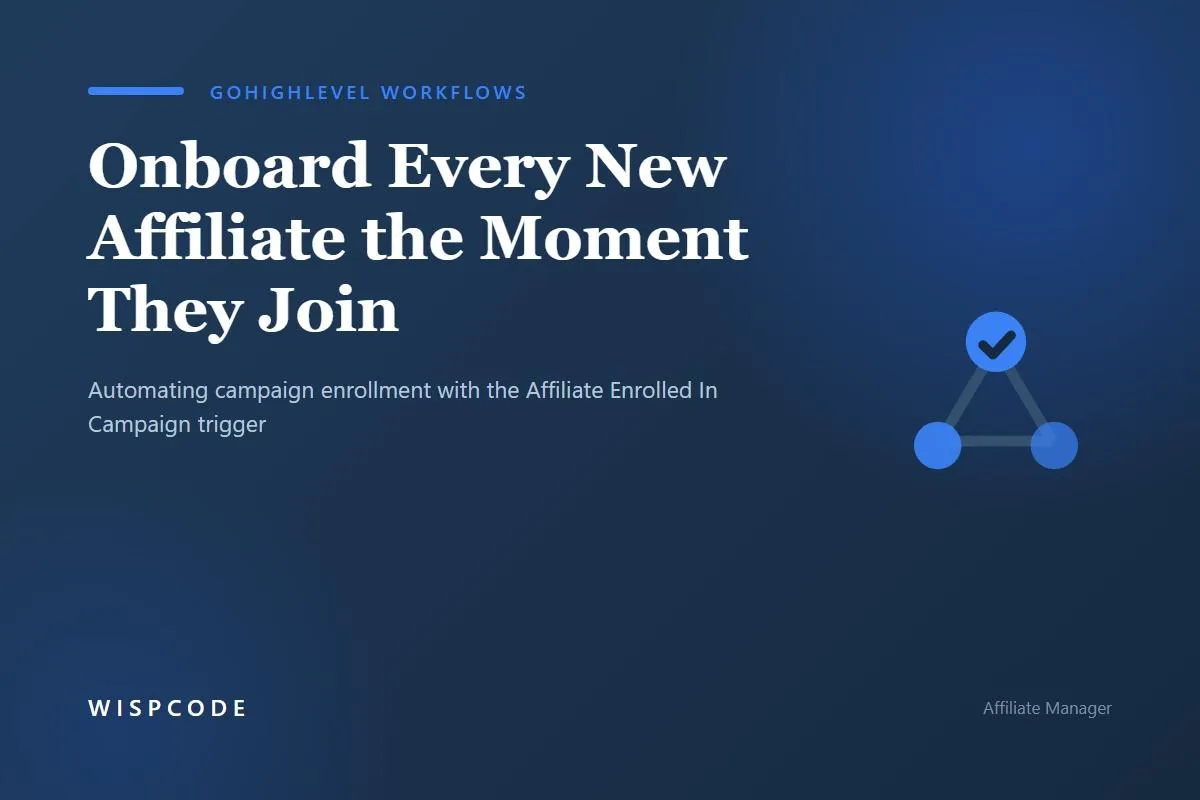 GOHIGHLEVEL WORKFLOWS

Onboard Every New Affiliate the Moment They Join

Automating campaign enrollment with the Affiliate Enrolled In Campaign trigger

WISPCODE

Affiliate Manager